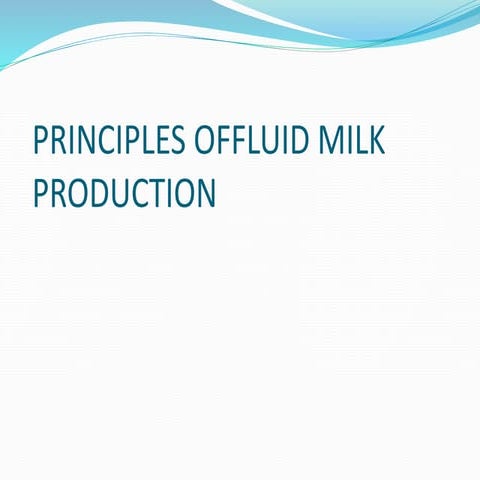 PRINCIPLES OFFLUID MILK PRODUCTION